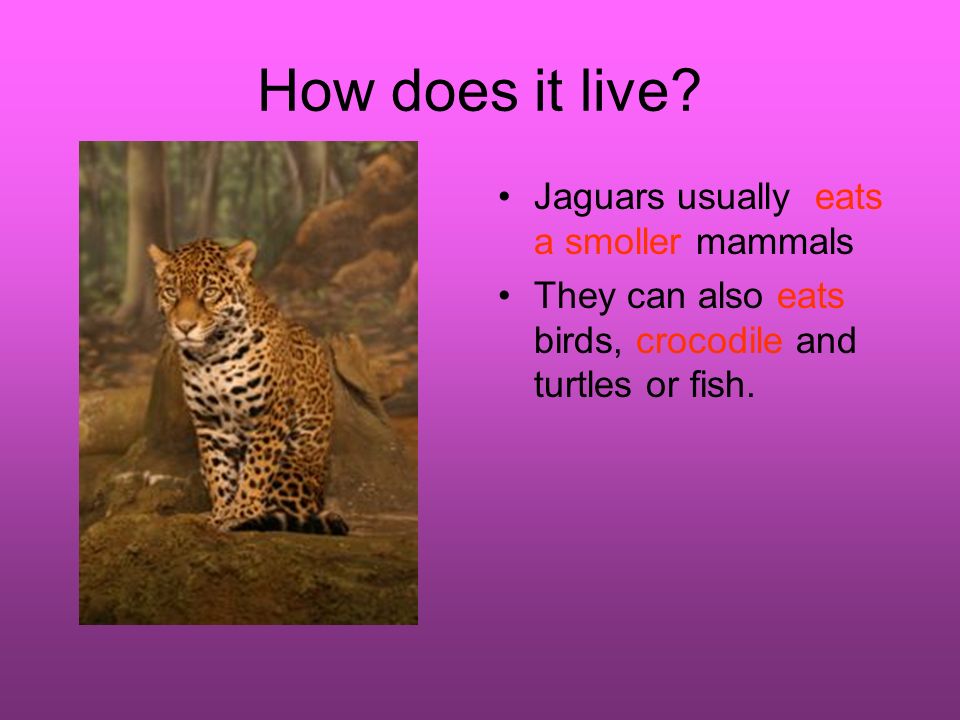 How does it live?

• Jaguars usually eats a smoller mammals
• They can also eats birds, crocodile and turtles or fish.